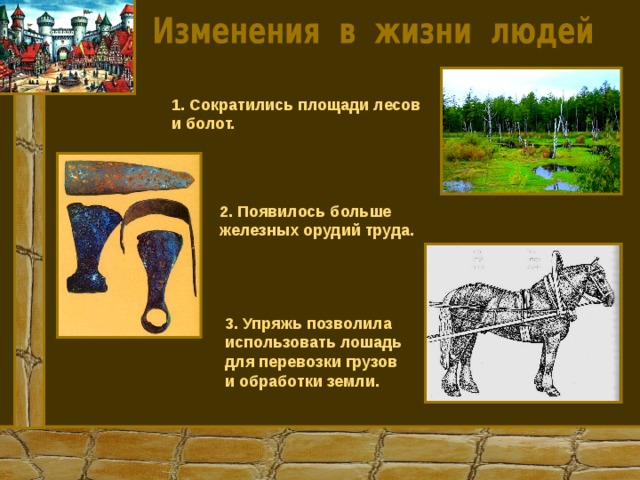 Изменения в жизни людей

1. Сократились площади лесов и болот.

2. Появилось больше железных орудий труда.

3. Упряжь позволила использовать лошадь для перевозки грузов и обработки земли.